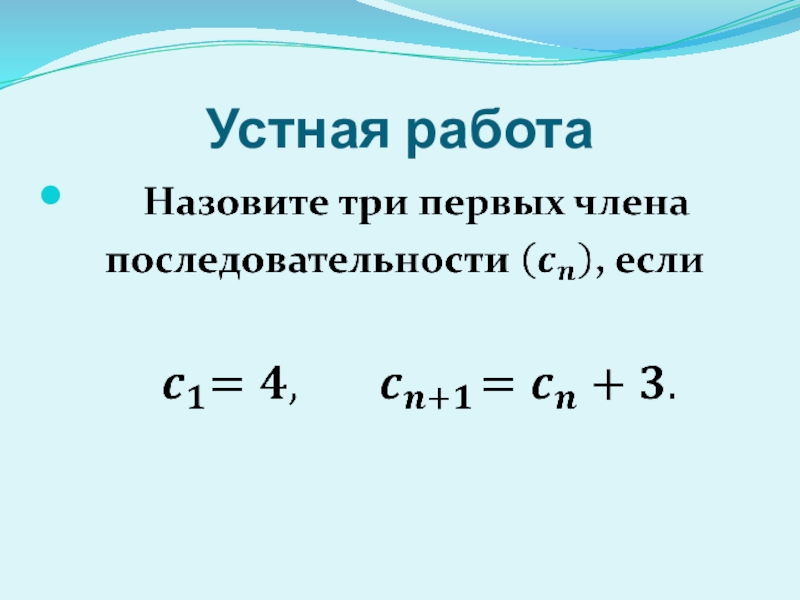 Устная работа

Назовите три первых члена последовательности $(c_n)$, если

$c_1 = 4$, $c_{n+1} = c_n + 3$.